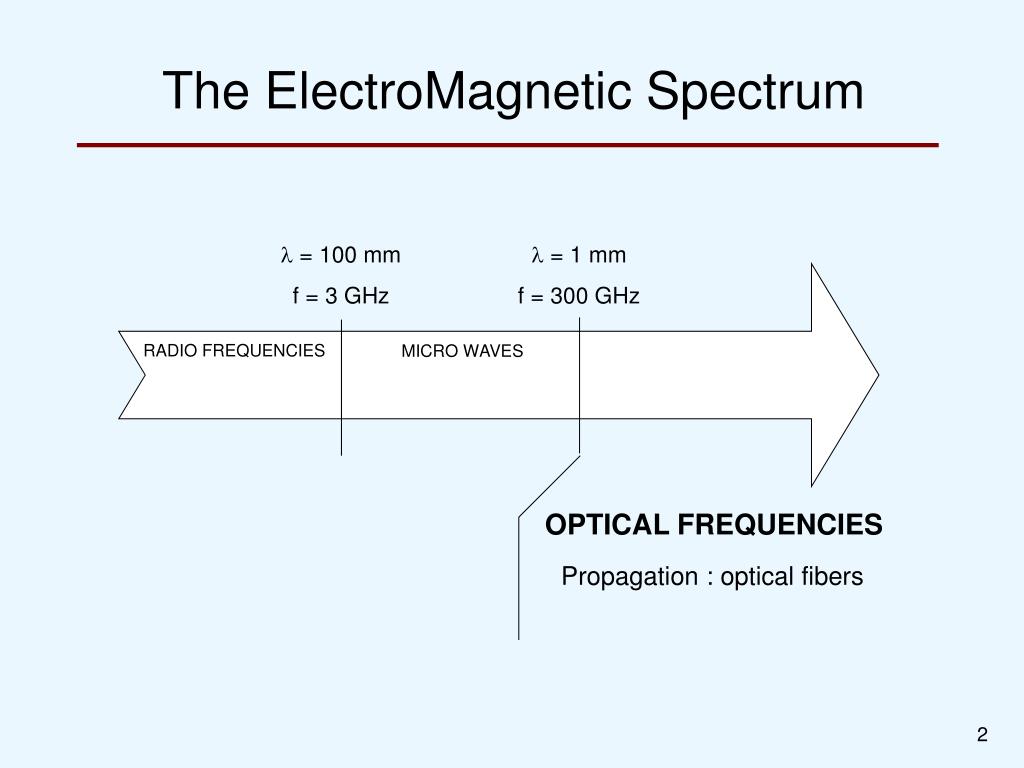 The ElectroMagnetic Spectrum

$\lambda$ = 100 mm
f = 3 GHz

$\lambda$ = 1 mm
f = 300 GHz

RADIO FREQUENCIES

MICRO WAVES

OPTICAL FREQUENCIES

Propagation : optical fibers

2